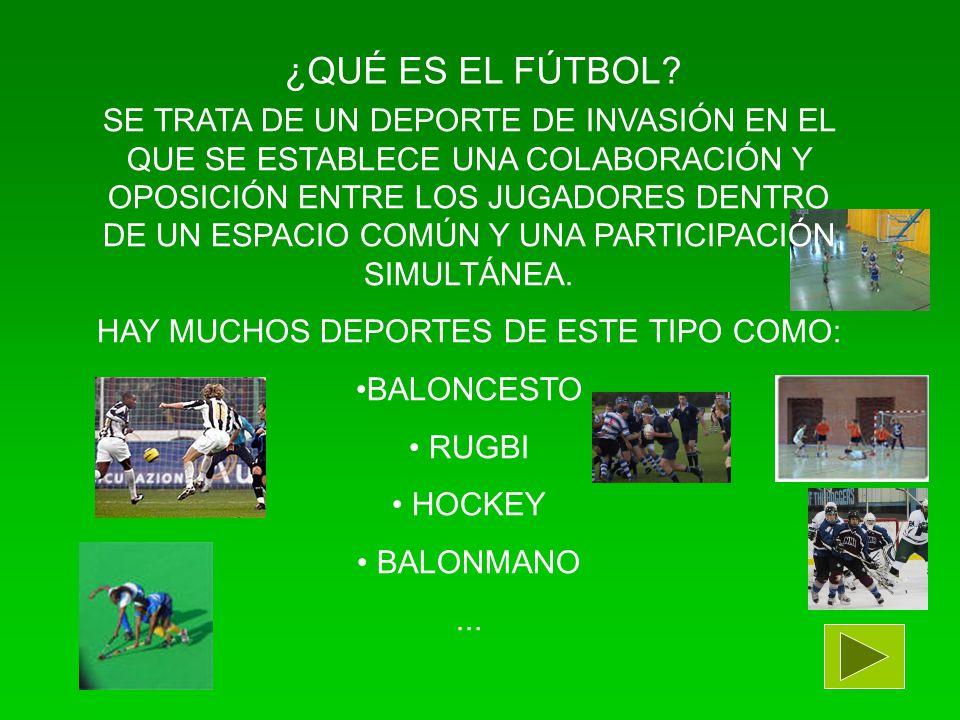 ¿QUÉ ES EL FÚTBOL?

SE TRATA DE UN DEPORTE DE INVASIÓN EN EL QUE SE ESTABLECE UNA COLABORACIÓN Y OPOSICIÓN ENTRE LOS JUGADORES DENTRO DE UN ESPACIO COMÚN Y UNA PARTICIPACIÓN SIMULTÁNEA.

HAY MUCHOS DEPORTES DE ESTE TIPO COMO:

•BALONCESTO

• RUGBI

• HOCKEY

• BALONMANO

...